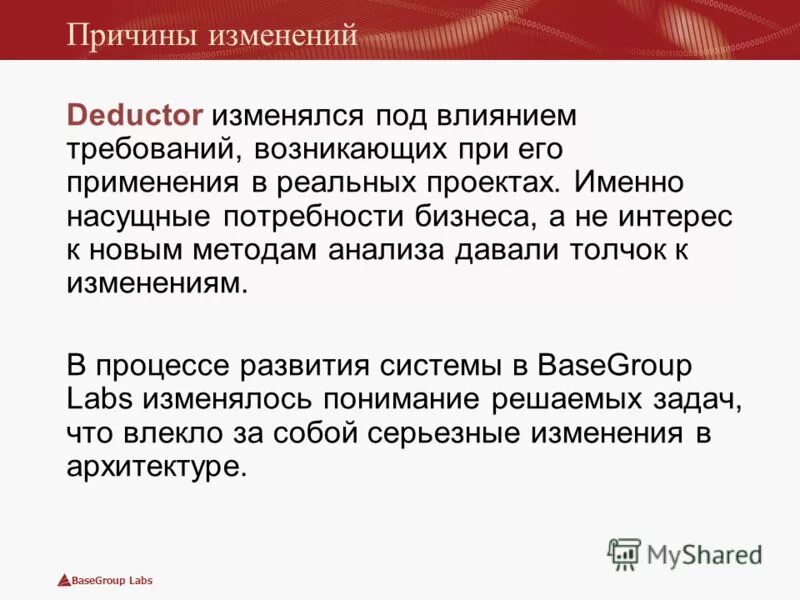 Причины изменений

Deductor изменялся под влиянием требований, возникающих при его применения в реальных проектах. Именно насущные потребности бизнеса, а не интерес к новым методам анализа давали толчок к изменениям.

В процессе развития системы в BaseGroup Labs изменялось понимание решаемых задач, что влекло за собой серьезные изменения в архитектуре.

MyShared

BaseGroup Labs